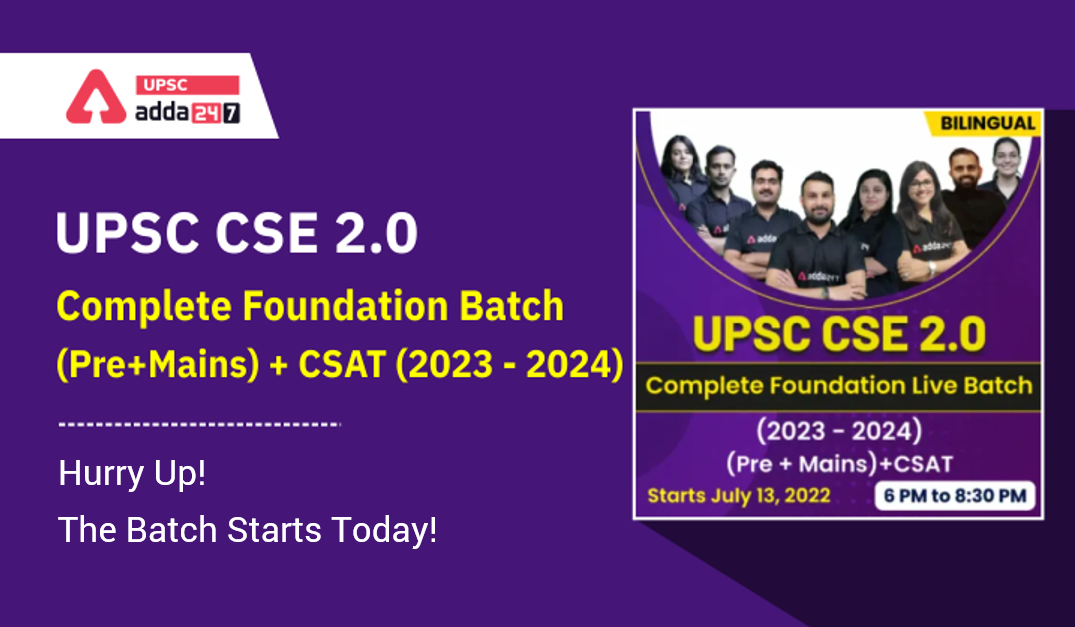 UPSC
adda 247

UPSC CSE 2.0
Complete Foundation Batch
(Pre+Mains) + CSAT (2023 - 2024)

Hurry Up!
The Batch Starts Today!

BILINGUAL
adda 247
adda 247
UPSC CSE 2.0
Complete Foundation Live Batch
(2023 - 2024)
(Pre + Mains)+CSAT
Starts July 13, 2022
6 PM to 8:30 PM